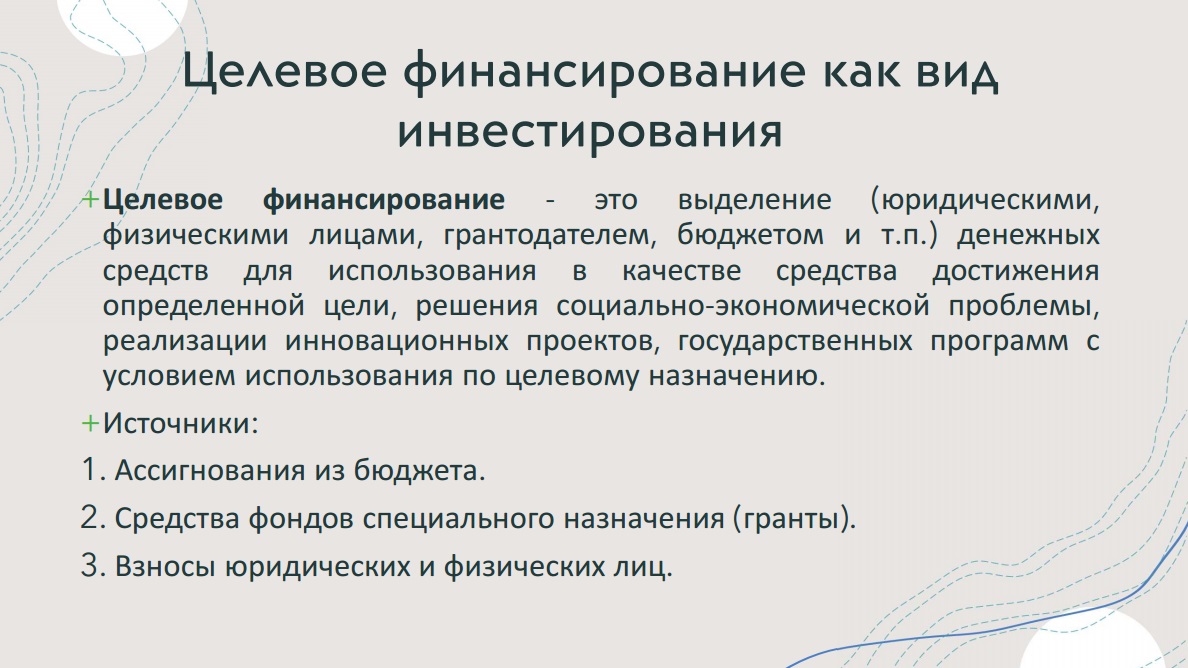 Целевое финансирование как вид инвестирования

+Целевое финансирование - это выделение (юридическими, физическими лицами, грантодателем, бюджетом и т.п.) денежных средств для использования в качестве средства достижения определенной цели, решения социально-экономической проблемы, реализации инновационных проектов, государственных программ с условием использования по целевому назначению.

+Источники:

1. Ассигнования из бюджета.

2. Средства фондов специального назначения (гранты).

3. Взносы юридических и физических лиц.